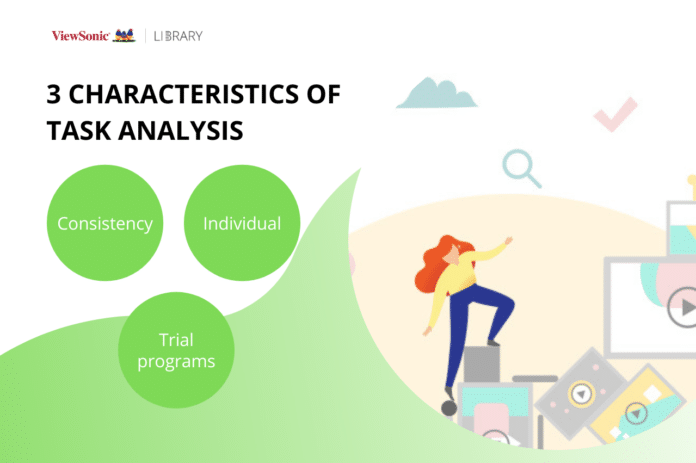 ViewSonic | LIBRARY

3 CHARACTERISTICS OF TASK ANALYSIS

Consistency

Individual

Trial programs